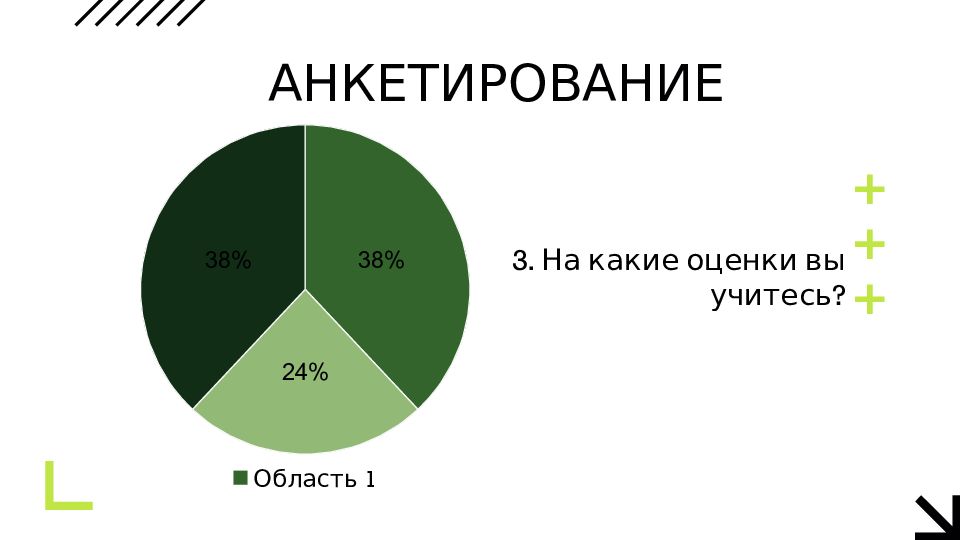 АНКЕТИРОВАНИЕ

38%

38%

24%

Область 1

3. На какие оценки вы учитесь?